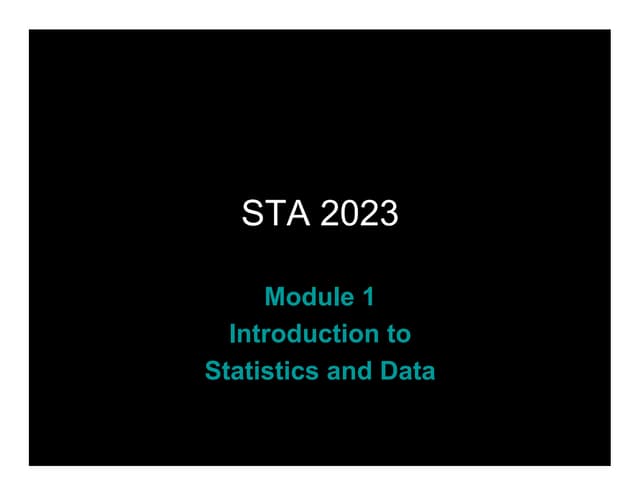 STA 2023

Module 1
Introduction to
Statistics and Data